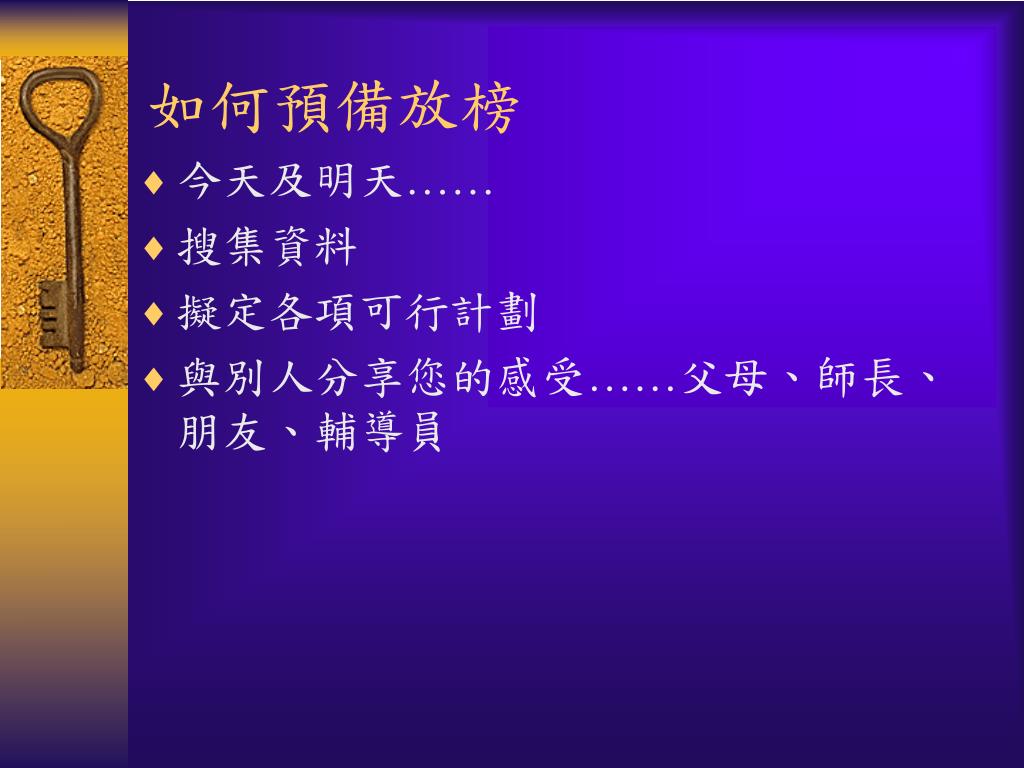 如何預備放榜

♦ 今天及明天……

♦ 搜集資料

♦ 擬定各項可行計劃

♦ 與別人分享您的感受……父母、師長、朋友、輔導員